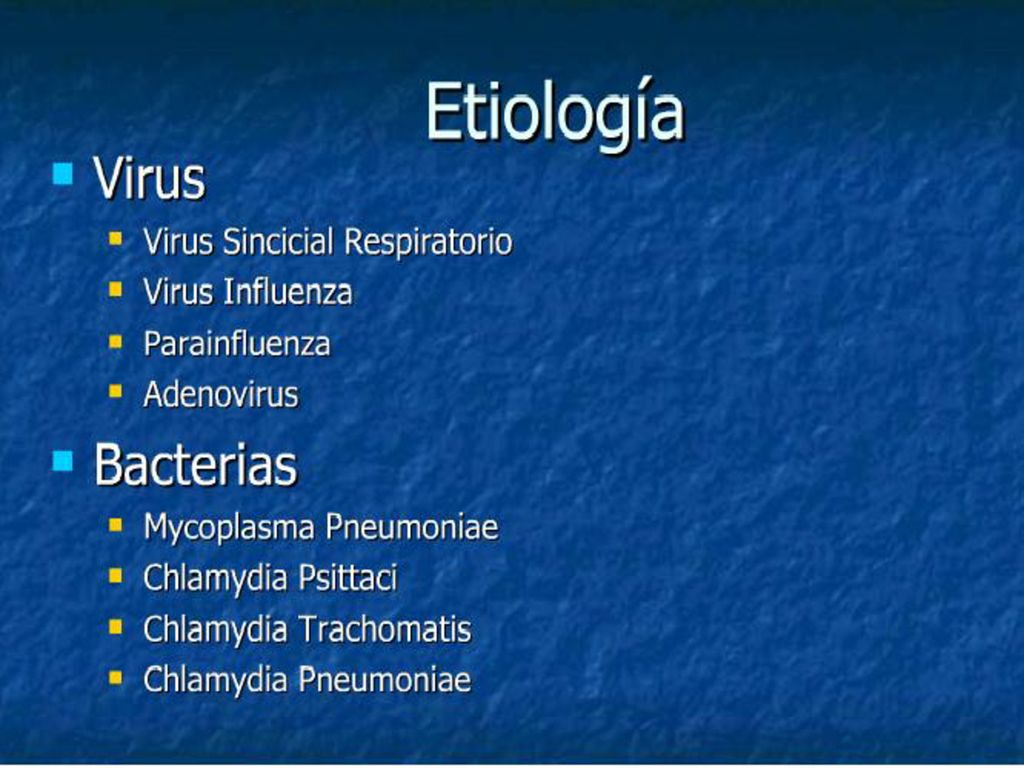 Etiología

- Virus
  - Virus Sincicial Respiratorio
  - Virus Influenza
  - Parainfluenza
  - Adenovirus
- Bacterias
  - Mycoplasma Pneumoniae
  - Chlamydia Psittaci
  - Chlamydia Trachomatis
  - Chlamydia Pneumoniae